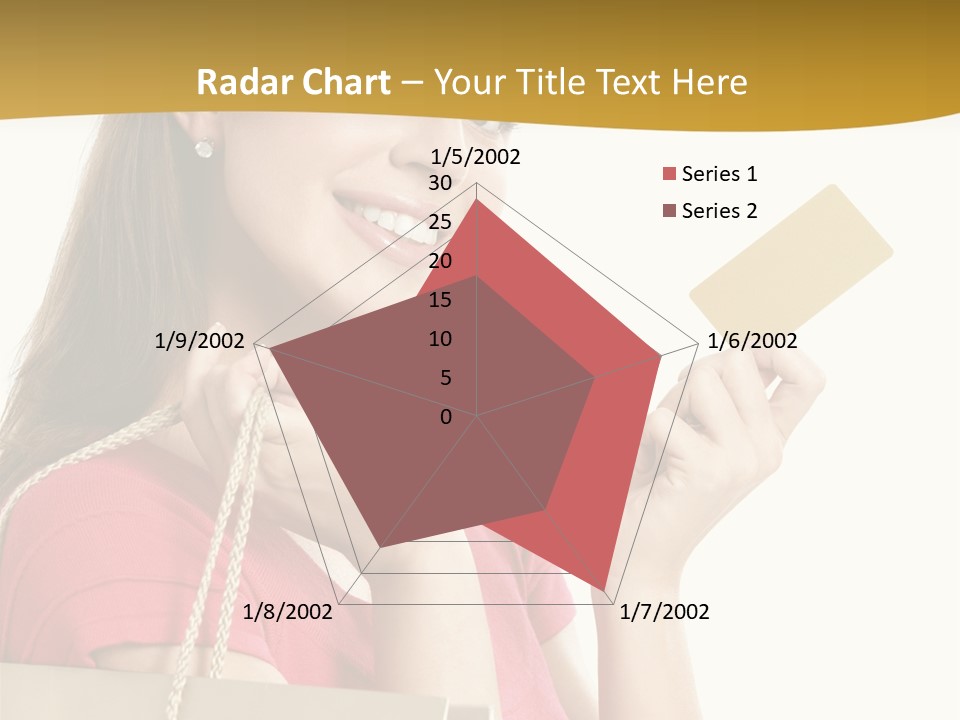 Radar Chart – Your Title Text Here

1/5/2002
30
25
20
15
10
5
0
1/6/2002
1/7/2002
1/8/2002
1/9/2002

Series 1
Series 2